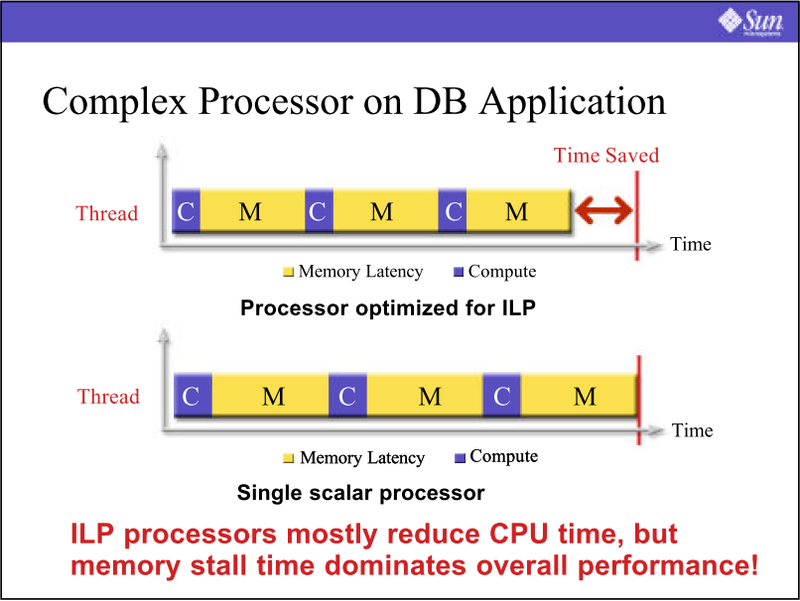 Sun microsystems

Complex Processor on DB Application

Time Saved

Thread C M C M C M

Time

Memory Latency Compute

Processor optimized for ILP

Thread C M C M C M

Time

Memory Latency Compute

Single scalar processor

ILP processors mostly reduce CPU time, but memory stall time dominates overall performance!